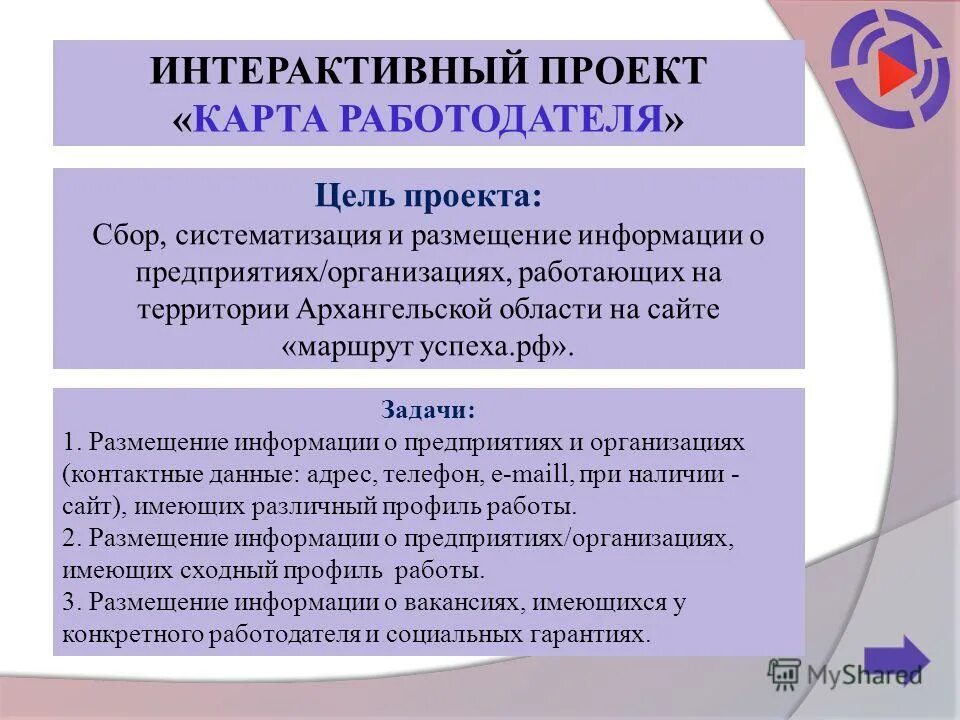 ИНТЕРАКТИВНЫЙ ПРОЕКТ «КАРТА РАБОТОДАТЕЛЯ»

Цель проекта:
Сбор, систематизация и размещение информации о предприятиях/организациях, работающих на территории Архангельской области на сайте «маршрут успеха.рф».

Задачи:
1. Размещение информации о предприятиях и организациях (контактные данные: адрес, телефон, e-maill, при наличии - сайт), имеющих различный профиль работы.
2. Размещение информации о предприятиях/организациях, имеющих сходный профиль работы.
3. Размещение информации о вакансиях, имеющихся у конкретного работодателя и социальных гарантиях.

MyShared